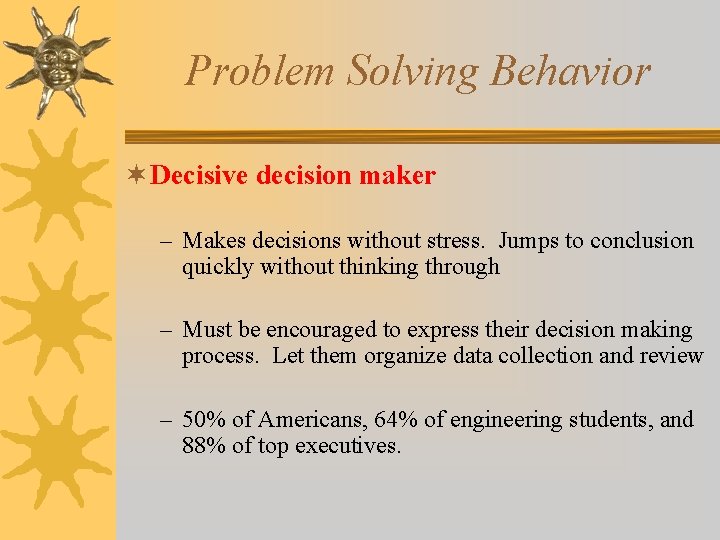 Problem Solving Behavior

Decisive decision maker

– Makes decisions without stress. Jumps to conclusion quickly without thinking through

– Must be encouraged to express their decision making process. Let them organize data collection and review

– 50% of Americans, 64% of engineering students, and 88% of top executives.